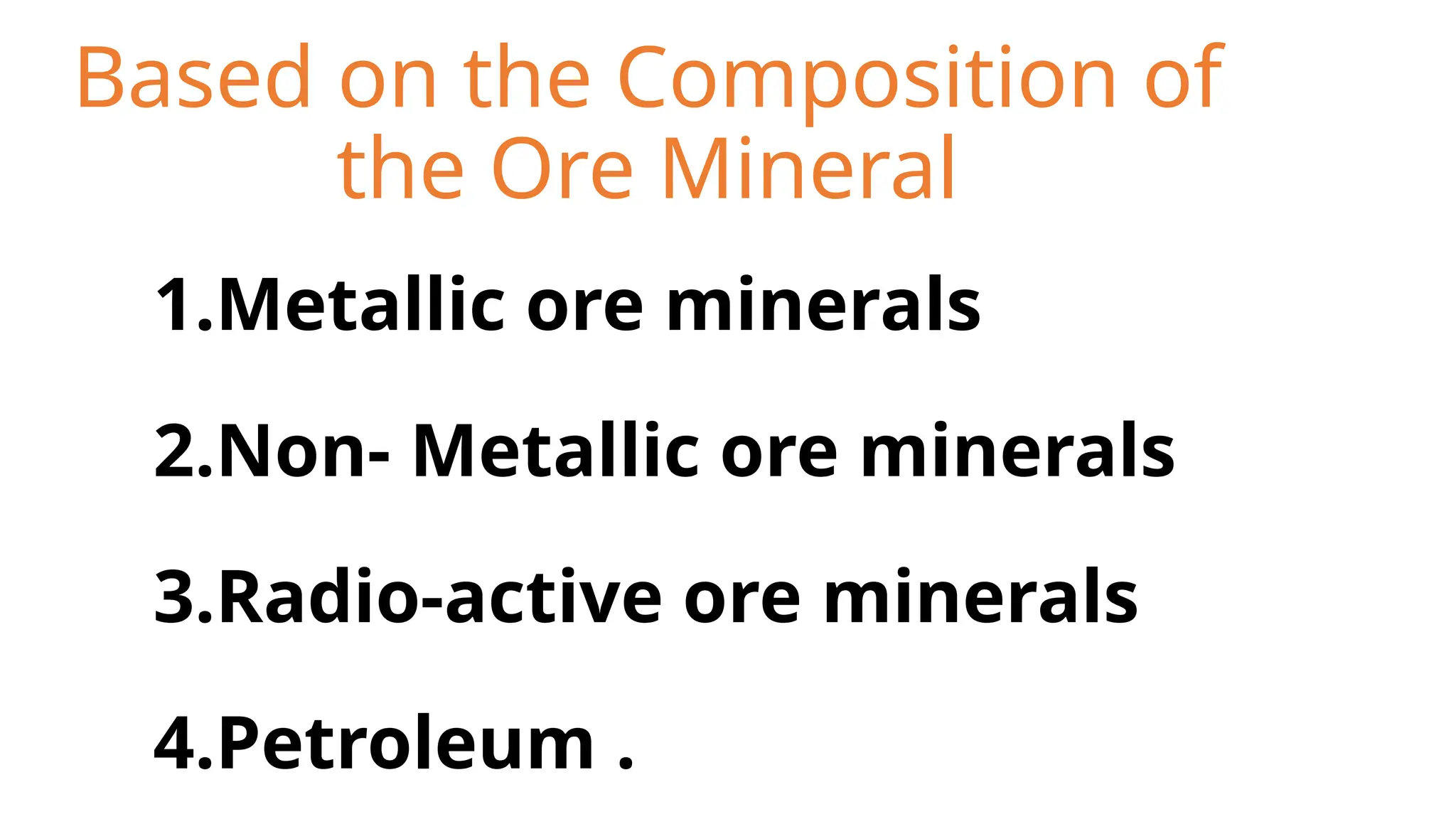 Based on the Composition of the Ore Mineral

1.Metallic ore minerals

2.Non- Metallic ore minerals

3.Radio-active ore minerals

4.Petroleum .